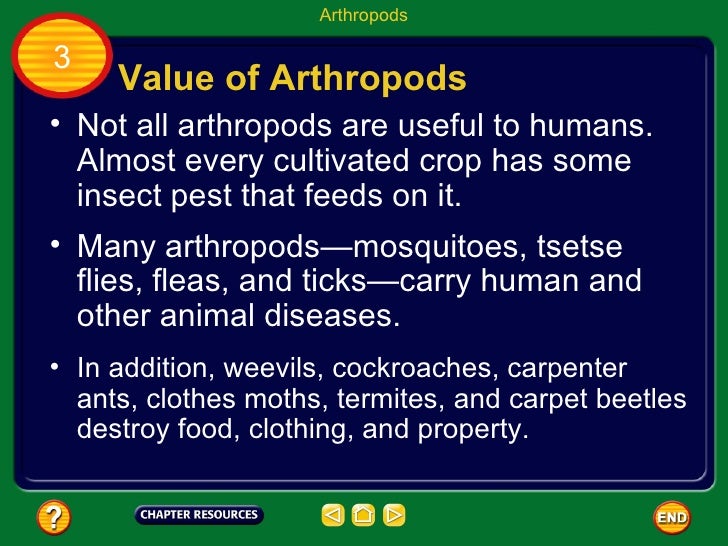 Arthropods

3

Value of Arthropods

• Not all arthropods are useful to humans. Almost every cultivated crop has some insect pest that feeds on it.

• Many arthropods—mosquitoes, tsetse flies, fleas, and ticks—carry human and other animal diseases.

• In addition, weevils, cockroaches, carpenter ants, clothes moths, termites, and carpet beetles destroy food, clothing, and property.

?

CHAPTER RESOURCES

END